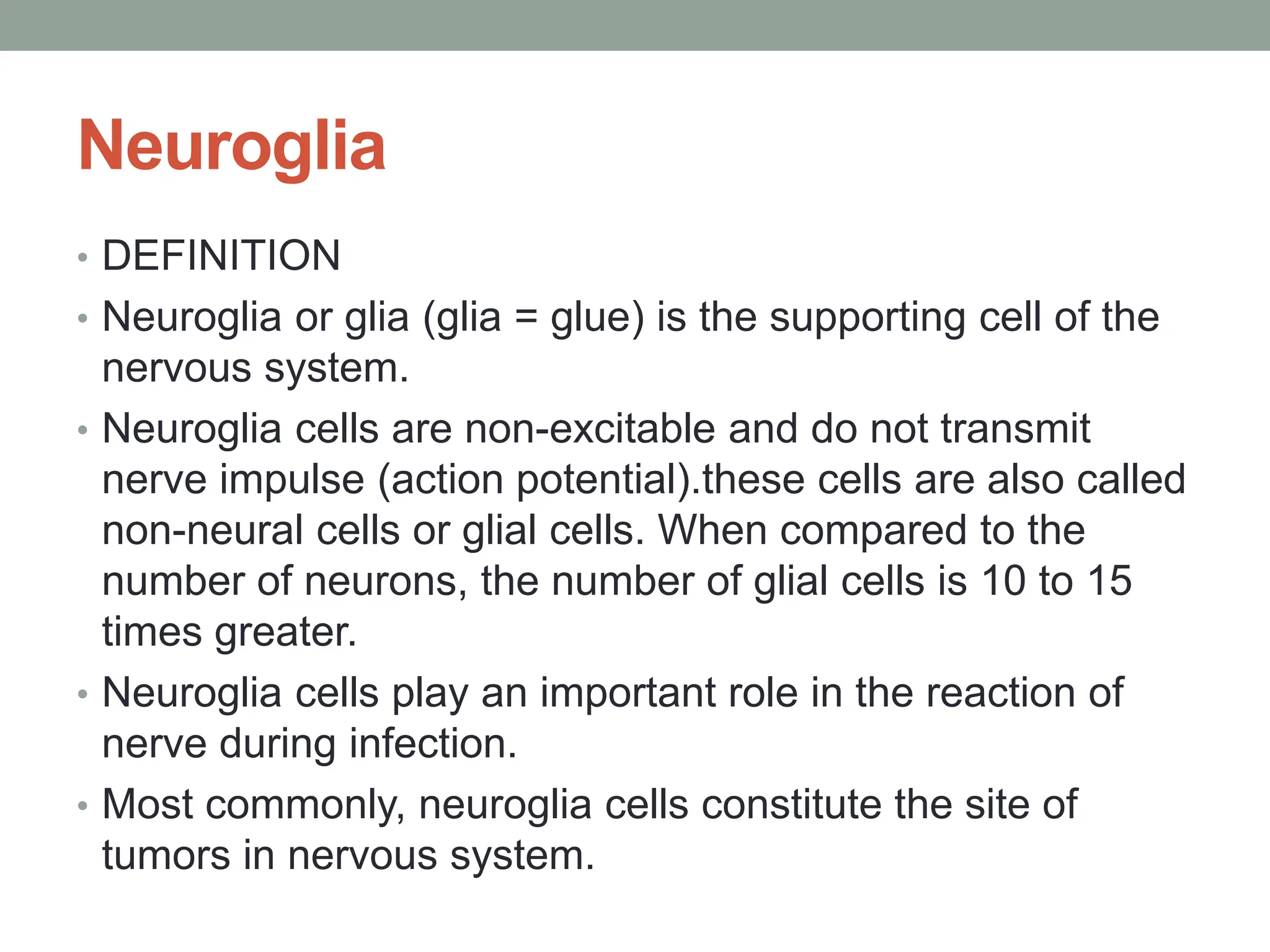 Neuroglia

• DEFINITION
• Neuroglia or glia (glia = glue) is the supporting cell of the nervous system.
• Neuroglia cells are non-excitable and do not transmit nerve impulse (action potential).these cells are also called non-neural cells or glial cells. When compared to the number of neurons, the number of glial cells is 10 to 15 times greater.
• Neuroglia cells play an important role in the reaction of nerve during infection.
• Most commonly, neuroglia cells constitute the site of tumors in nervous system.